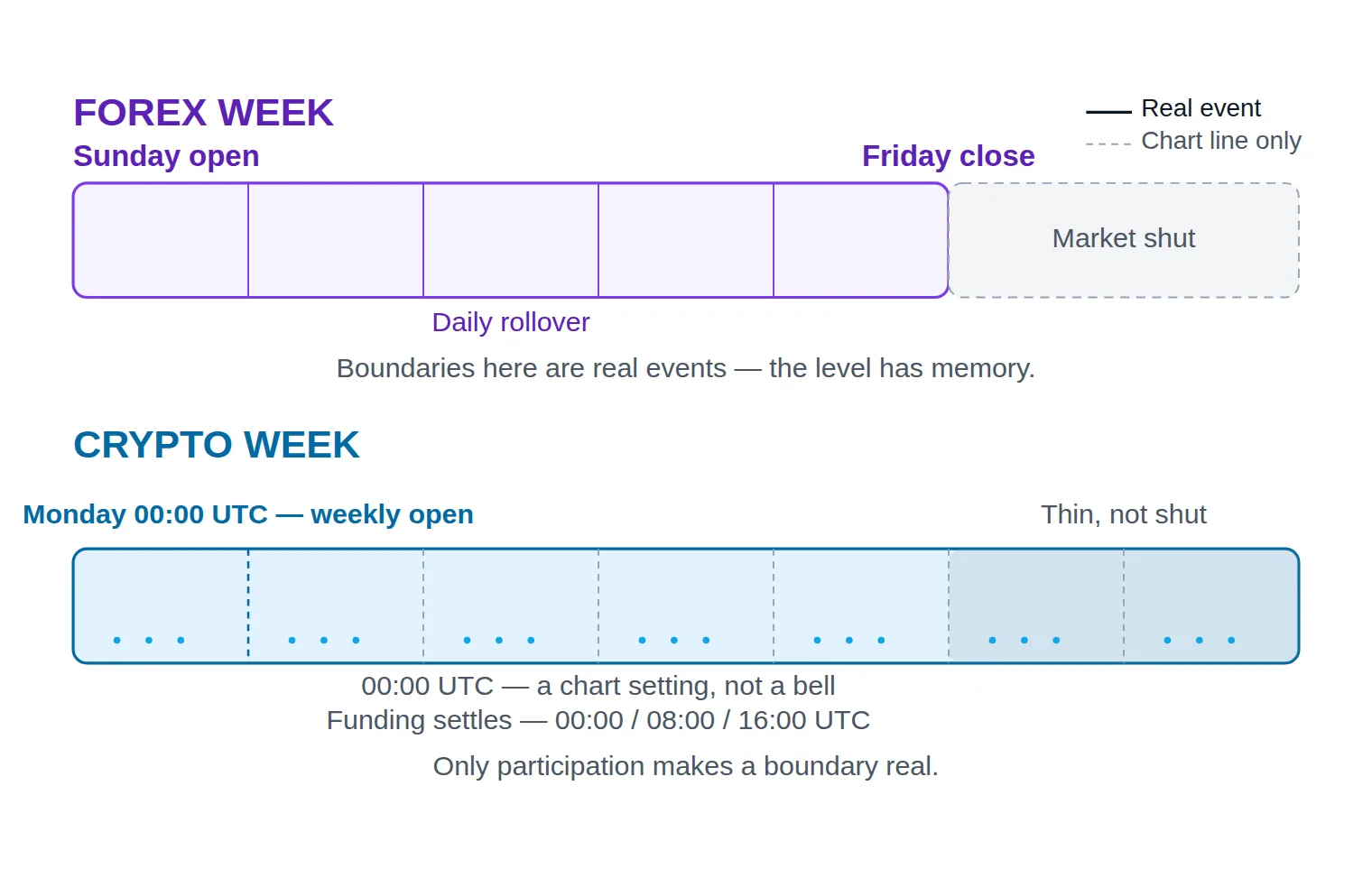 FOREX WEEK

Real event
Chart line only

Sunday open

Friday close

Market shut

Daily rollover

Boundaries here are real events — the level has memory.

CRYPTO WEEK

Monday 00:00 UTC — weekly open

Thin, not shut

00:00 UTC — a chart setting, not a bell
Funding settles — 00:00 / 08:00 / 16:00 UTC

Only participation makes a boundary real.